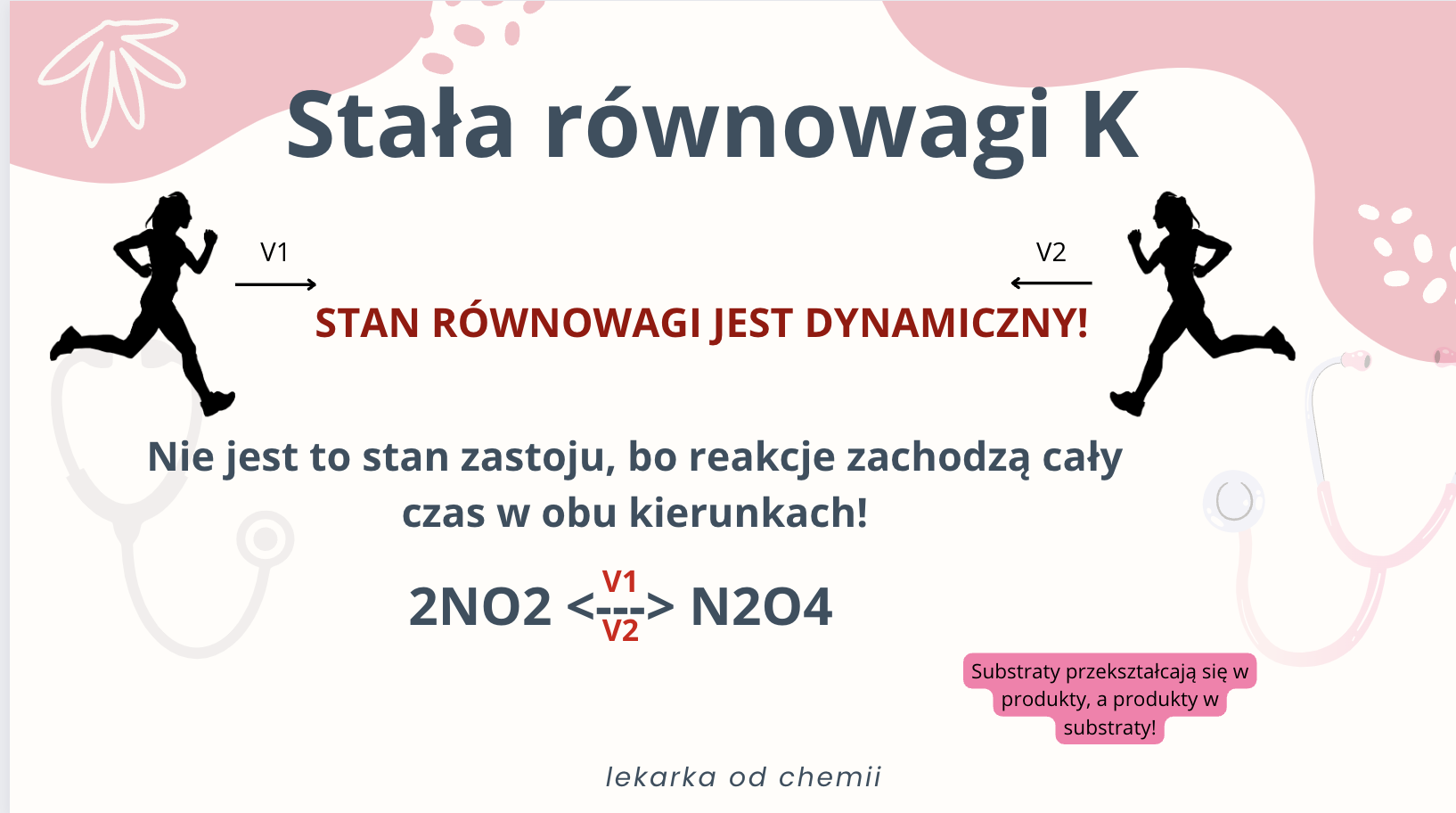 Stała równowagi K

V1

V2

STAN RÓWNOWAGI JEST DYNAMICZNY!

Nie jest to stan zastoju, bo reakcje zachodzą cały czas w obu kierunkach!

2NO2 <---> N2O4

V1
V2

Substraty przekształcają się w produkty, a produkty w substraty!

lekarka od chemii